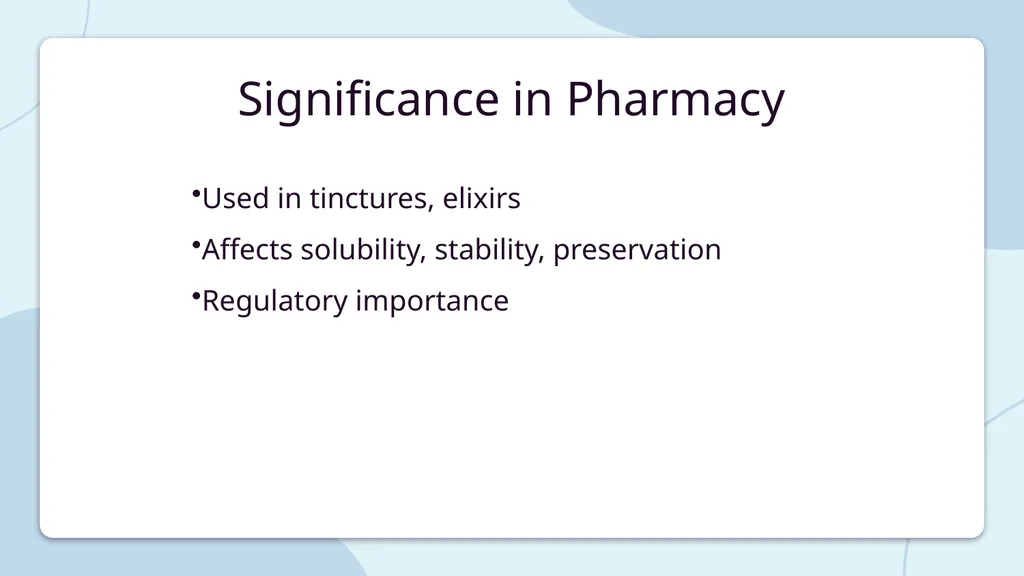 Significance in Pharmacy

• Used in tinctures, elixirs
• Affects solubility, stability, preservation
• Regulatory importance